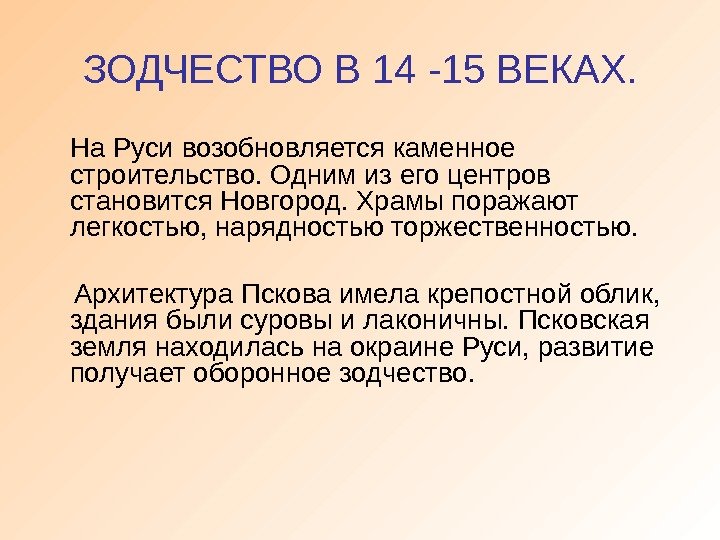 ЗОДЧЕСТВО В 14 -15 ВЕКАХ.

На Руси возобновляется каменное строительство. Одним из его центров становится Новгород. Храмы поражают легкостью, нарядностью торжественностью.

Архитектура Пскова имела крепостной облик, здания были суровы и лаконичны. Псковская земля находилась на окраине Руси, развитие получает оборонное зодчество.